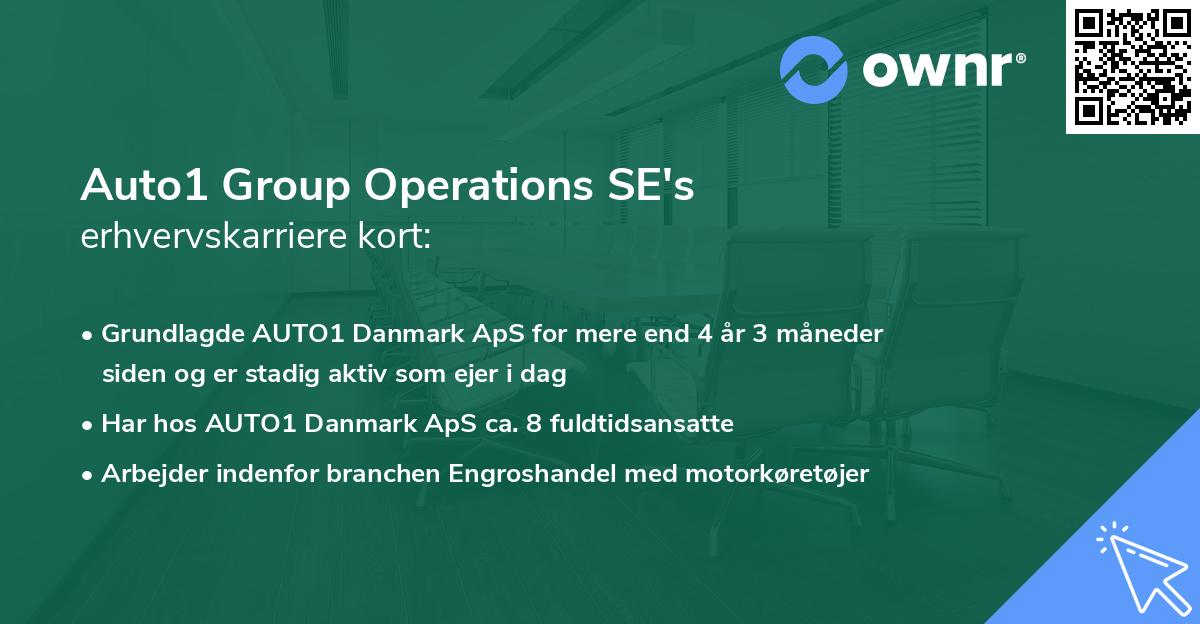 ownr®

Auto1 Group Operations SE's
erhvervskarriere kort:

• Grundlagde AUTO1 Danmark ApS for mere end 4 år 3 måneder siden og er stadig aktiv som ejer i dag
• Har hos AUTO1 Danmark ApS ca. 8 fuldtidsansatte
• Arbejder indenfor branchen Engroshandel med motorkøretøjer